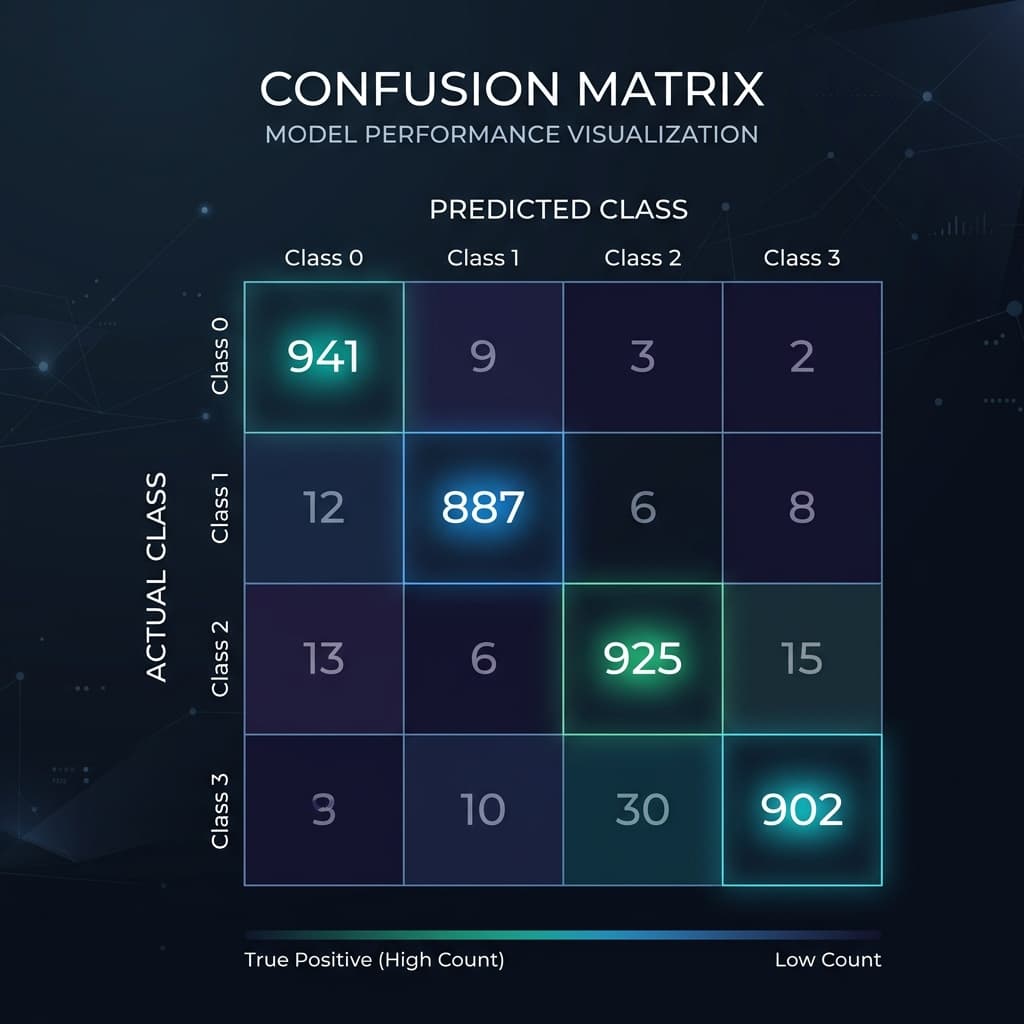 CONFUSION MATRIX
MODEL PERFORMANCE VISUALIZATION

PREDICTED CLASS

ACTUAL CLASS

| | Class 0 | Class 1 | Class 2 | Class 3 |
|---|---|---|---|---|
| Class 0 | 941 | 9 | 3 | 2 |
| Class 1 | 12 | 887 | 6 | 8 |
| Class 2 | 13 | 6 | 925 | 15 |
| Class 3 | 3 | 10 | 30 | 902 |

True Positive (High Count)
Low Count